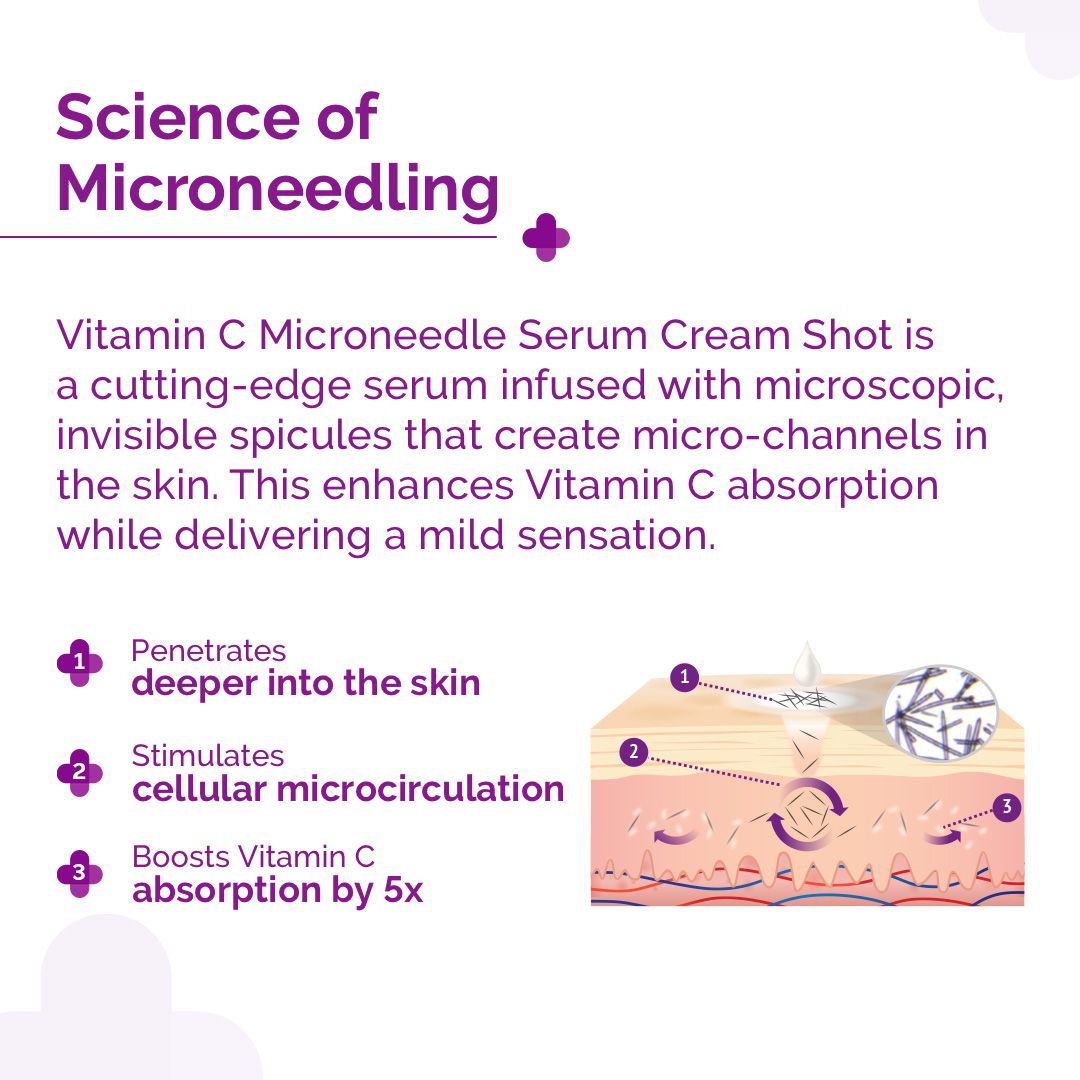 Science of Microneedling

Vitamin C Microneedle Serum Cream Shot is a cutting-edge serum infused with microscopic, invisible spicules that create micro-channels in the skin. This enhances Vitamin C absorption while delivering a mild sensation.

1 Penetrates
deeper into the skin

2 Stimulates
cellular microcirculation

3 Boosts Vitamin C
absorption by 5x

1

2

3